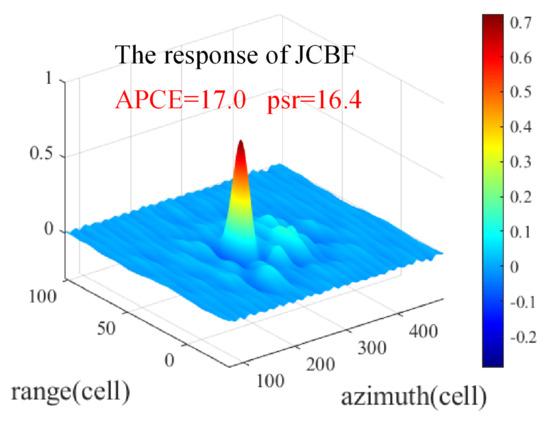 The response of JCBF

APCE=17.0 psr=16.4

1
0.5
0

100
50
0
range(cell)

100
200
300
400
azimuth(cell)

0.7
0.6
0.5
0.4
0.3
0.2
0.1
0
-0.1
-0.2